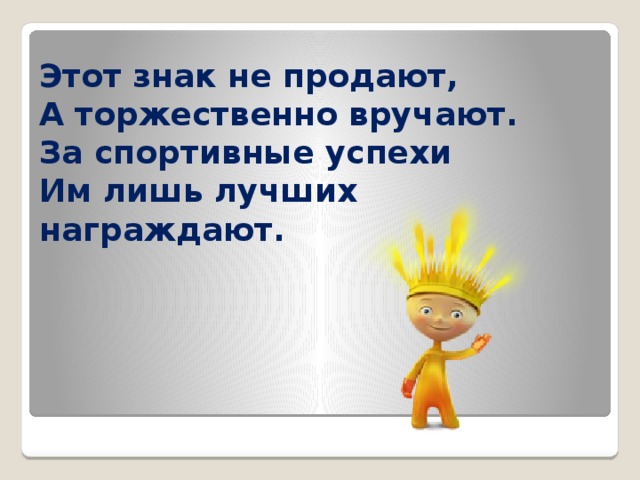 Этот знак не продают,
А торжественно вручают.
За спортивные успехи
Им лишь лучших
награждают.